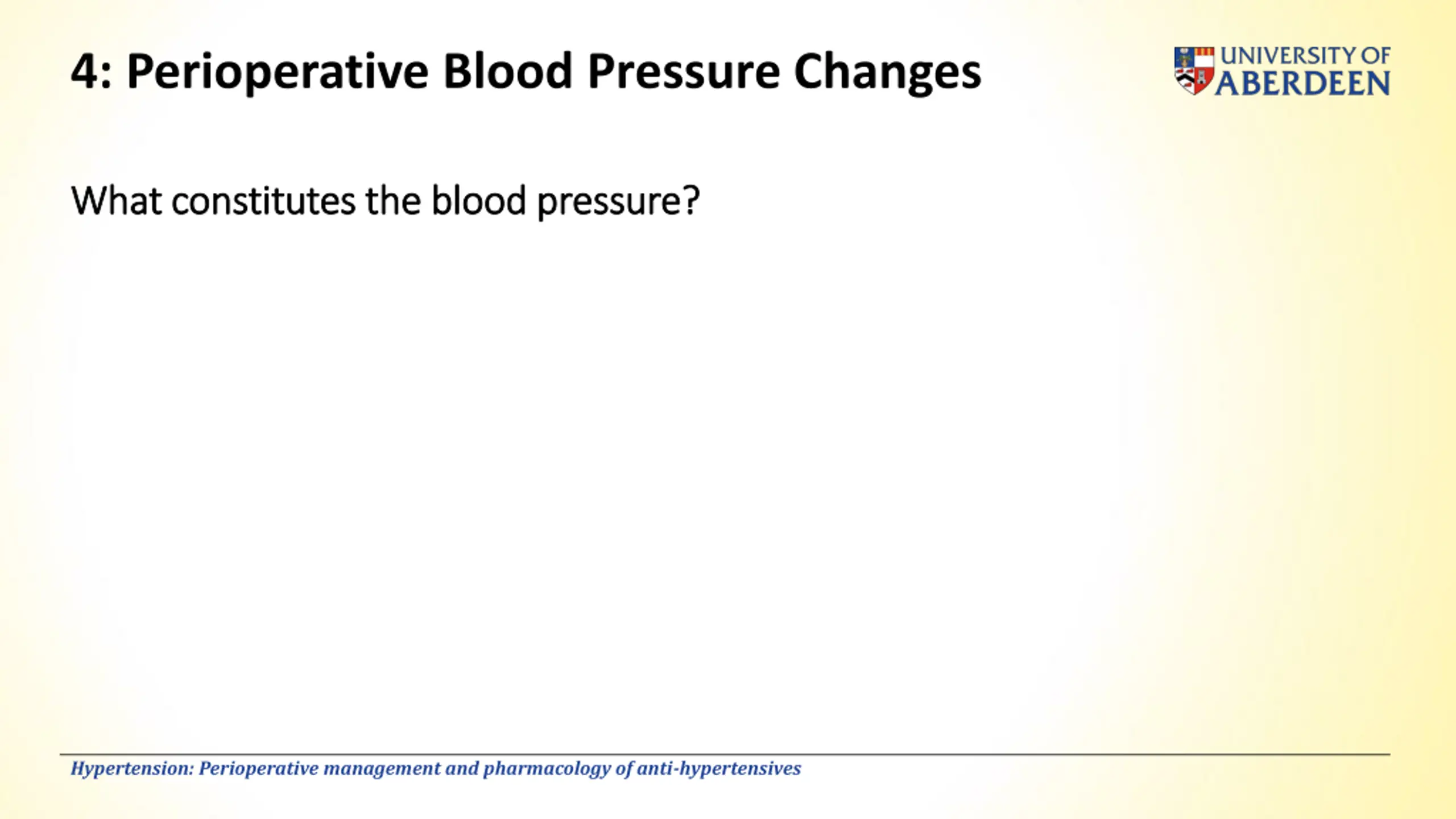 4: Perioperative Blood Pressure Changes

UNIVERSITY OF ABERDEEN

What constitutes the blood pressure?

Hypertension: Perioperative management and pharmacology of anti-hypertensives